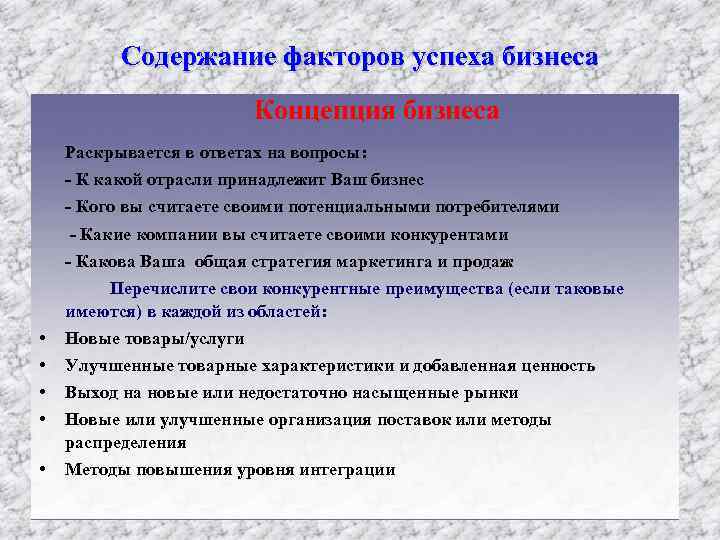 Содержание факторов успеха бизнеса

Концепция бизнеса

Раскрывается в ответах на вопросы:

- К какой отрасли принадлежит Ваш бизнес

- Кого вы считаете своими потенциальными потребителями

- Какие компании вы считаете своими конкурентами

- Какова Ваша общая стратегия маркетинга и продаж

Перечислите свои конкурентные преимущества (если таковые имеются) в каждой из областей:

• Новые товары/услуги
• Улучшенные товарные характеристики и добавленная ценность
• Выход на новые или недостаточно насыщенные рынки
• Новые или улучшенные организация поставок или методы распределения
• Методы повышения уровня интеграции